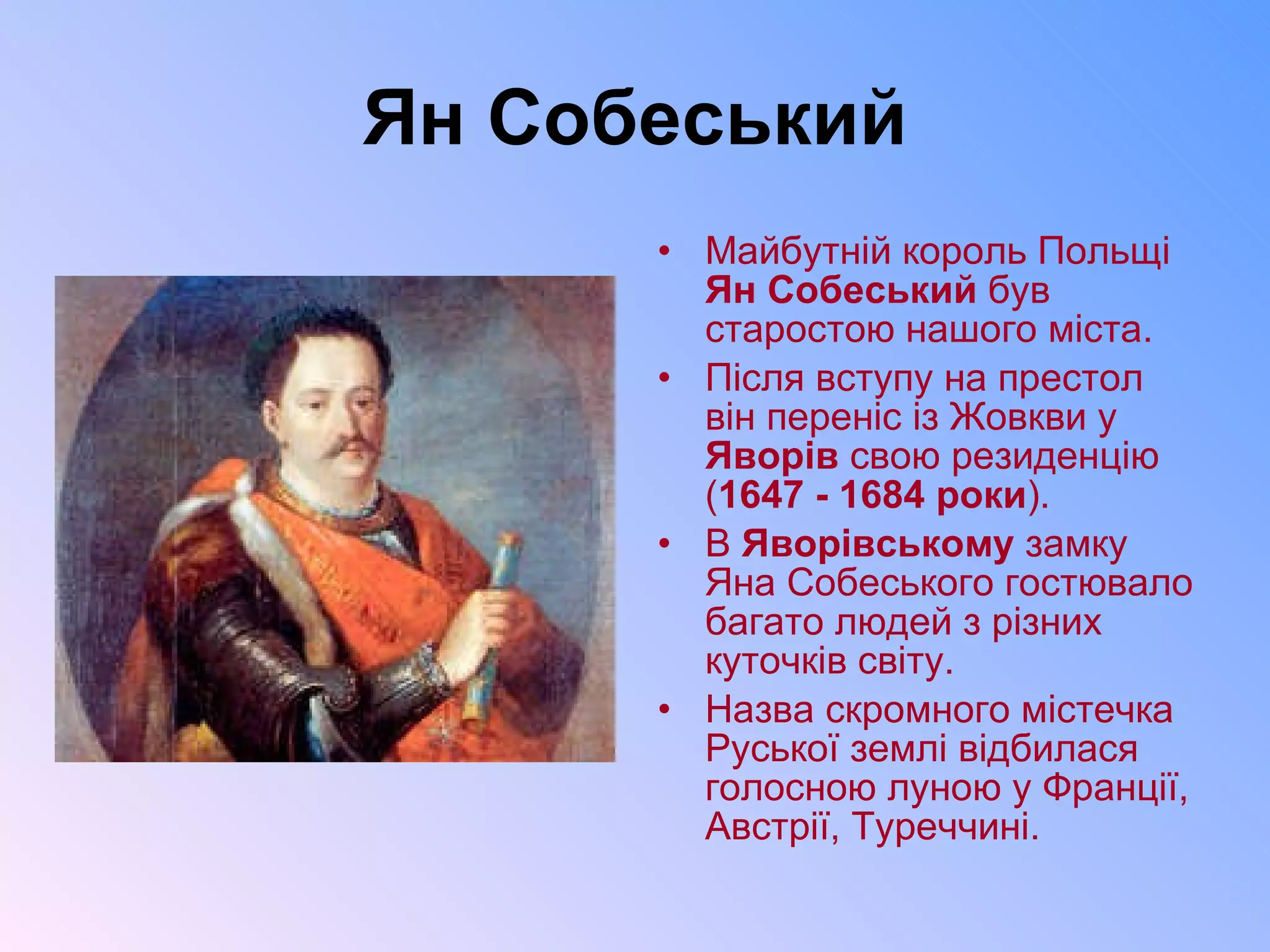 Ян Собеський

• Майбутній король Польщі Ян Собеський був старостою нашого міста.
• Після вступу на престол він переніс із Жовкви у Яворів свою резиденцію (1647 - 1684 роки).
• В Яворівському замку Яна Собеського гостювало багато людей з різних куточків світу.
• Назва скромного містечка Руської землі відбилася голосною луною у Франції, Австрії, Туреччині.